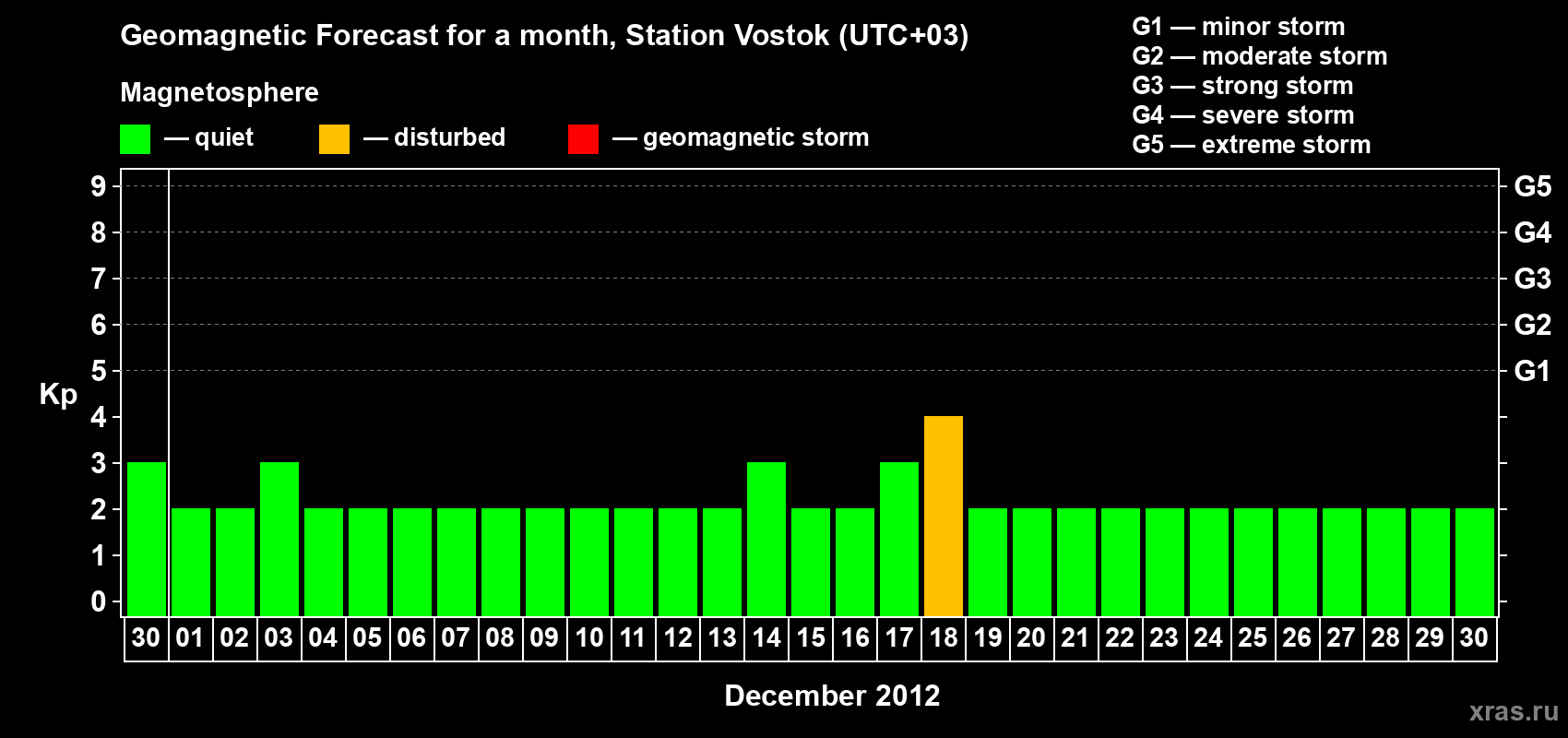 Geomagnetic Forecast for a month, Station Vostok (UTC+03)

Magnetosphere

— quiet — disturbed — geomagnetic storm

G1 — minor storm
G2 — moderate storm
G3 — strong storm
G4 — severe storm
G5 — extreme storm

Kp

9 8 7 6 5 4 3 2 1 0

G5 G4 G3 G2 G1

30 01 02 03 04 05 06 07 08 09 10 11 12 13 14 15 16 17 18 19 20 21 22 23 24 25 26 27 28 29 30

December 2012

xras.ru